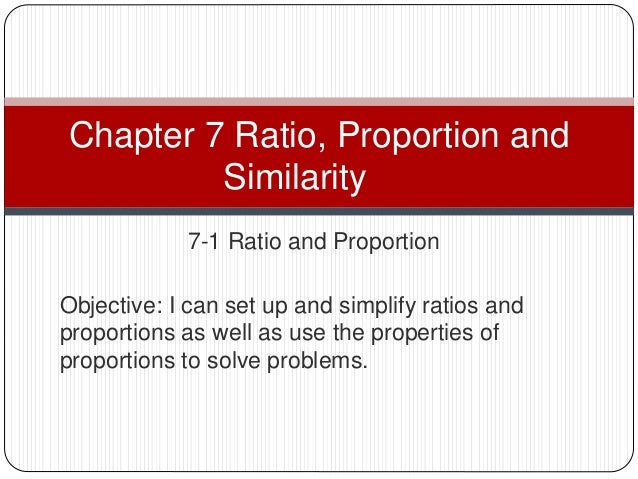 Chapter 7 Ratio, Proportion and Similarity

7-1 Ratio and Proportion

Objective: I can set up and simplify ratios and proportions as well as use the properties of proportions to solve problems.